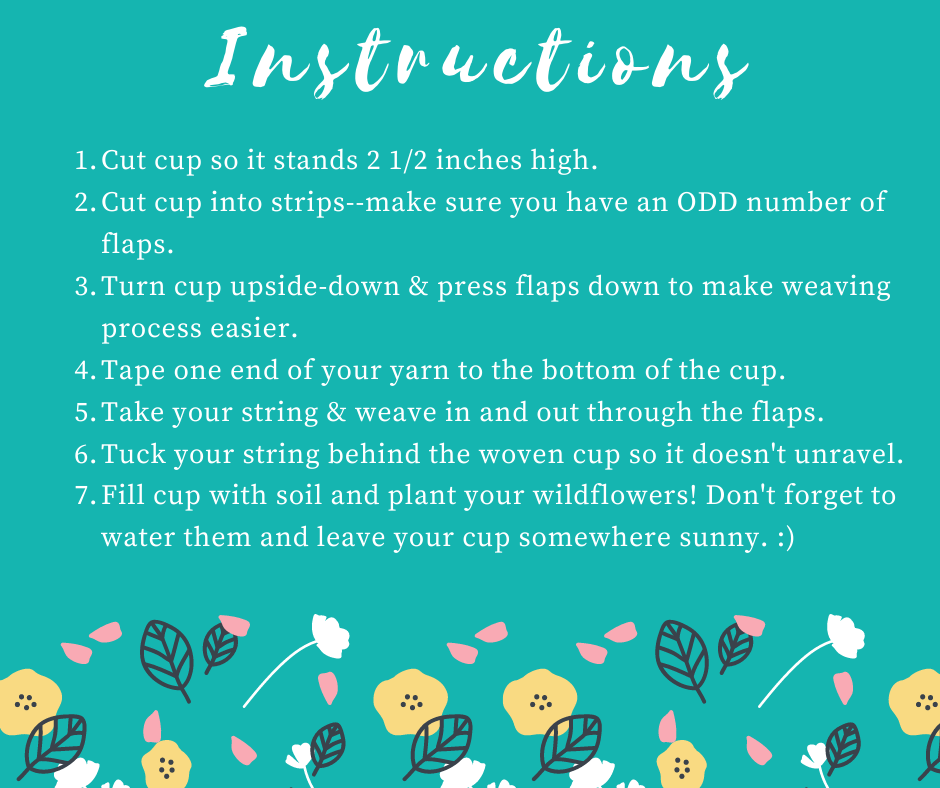 Instructions

1. Cut cup so it stands 2 1/2 inches high.
2. Cut cup into strips--make sure you have an ODD number of flaps.
3. Turn cup upside-down & press flaps down to make weaving process easier.
4. Tape one end of your yarn to the bottom of the cup.
5. Take your string & weave in and out through the flaps.
6. Tuck your string behind the woven cup so it doesn't unravel.
7. Fill cup with soil and plant your wildflowers! Don't forget to water them and leave your cup somewhere sunny. :)